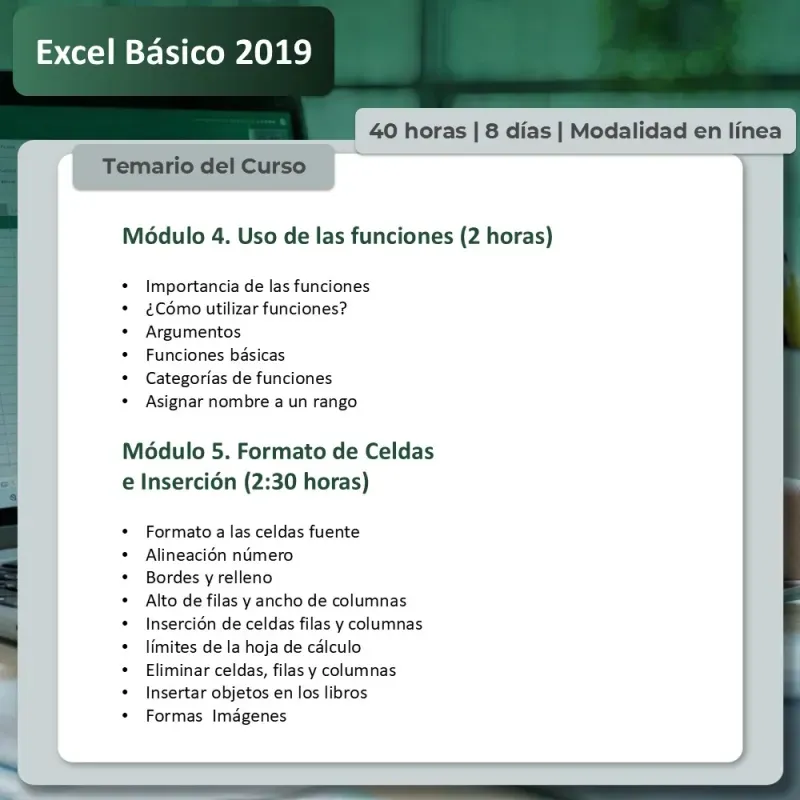 Excel Básico 2019

40 horas | 8 días | Modalidad en línea

Temario del Curso

Módulo 4. Uso de las funciones (2 horas)

• Importancia de las funciones
• ¿Cómo utilizar funciones?
• Argumentos
• Funciones básicas
• Categorías de funciones
• Asignar nombre a un rango

Módulo 5. Formato de Celdas e Inserción (2:30 horas)

• Formato a las celdas fuente
• Alineación número
• Bordes y relleno
• Alto de filas y ancho de columnas
• Inserción de celdas filas y columnas
• límites de la hoja de cálculo
• Eliminar celdas, filas y columnas
• Insertar objetos en los libros
• Formas Imágenes